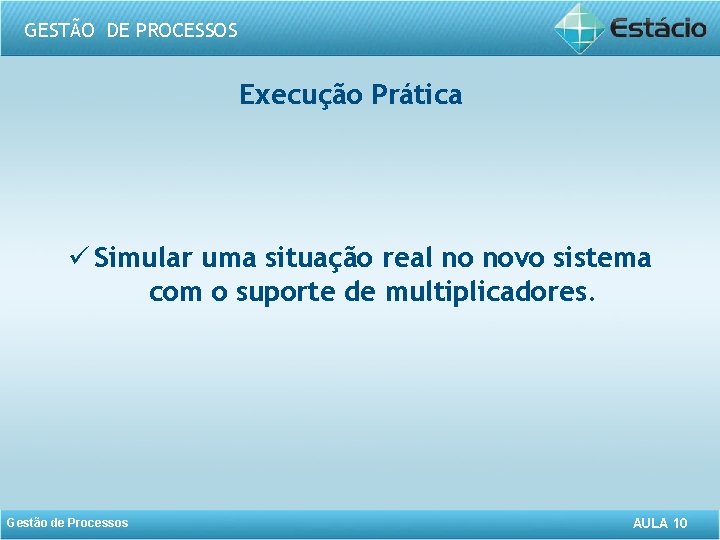 GESTÃO DE PROCESSOS

Estácio

Execução Prática

✓ Simular uma situação real no novo sistema com o suporte de multiplicadores.

Gestão de Processos

AULA 10